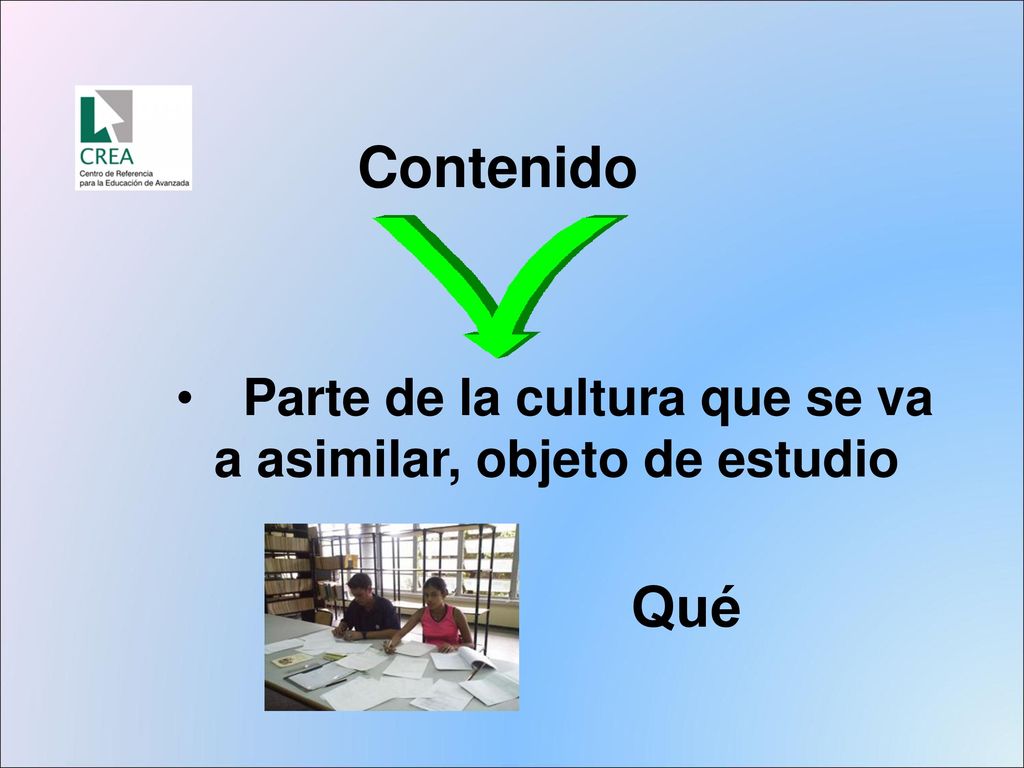 CREA
Centro de Referencia para la Educación de Avanzada

Contenido

• Parte de la cultura que se va a asimilar, objeto de estudio

Qué